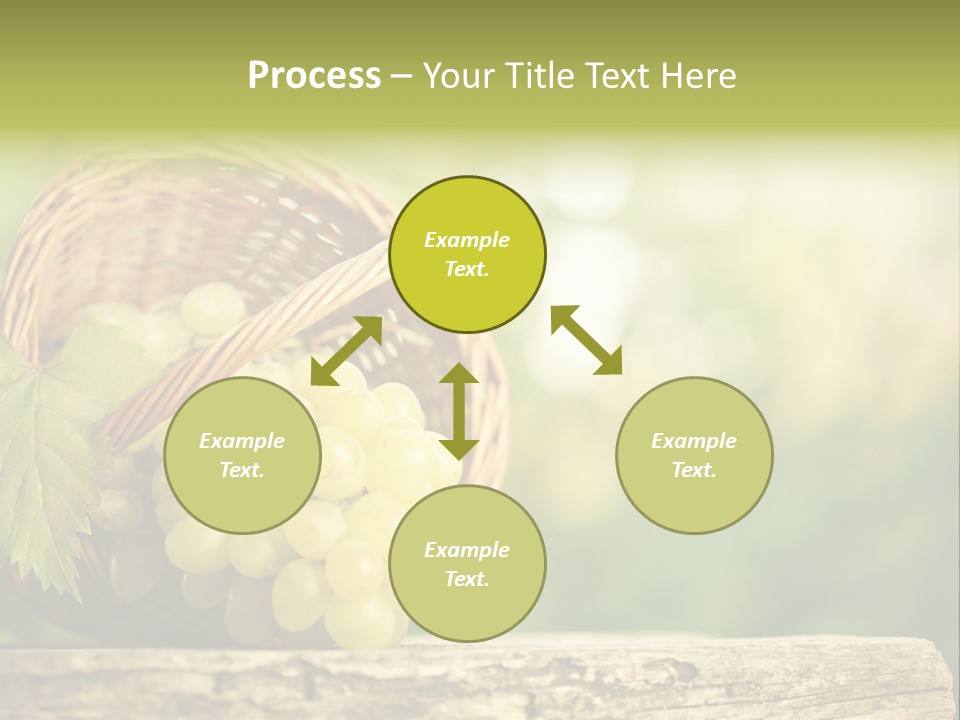 Process – Your Title Text Here

Example Text.

Example Text.

Example Text.

Example Text.